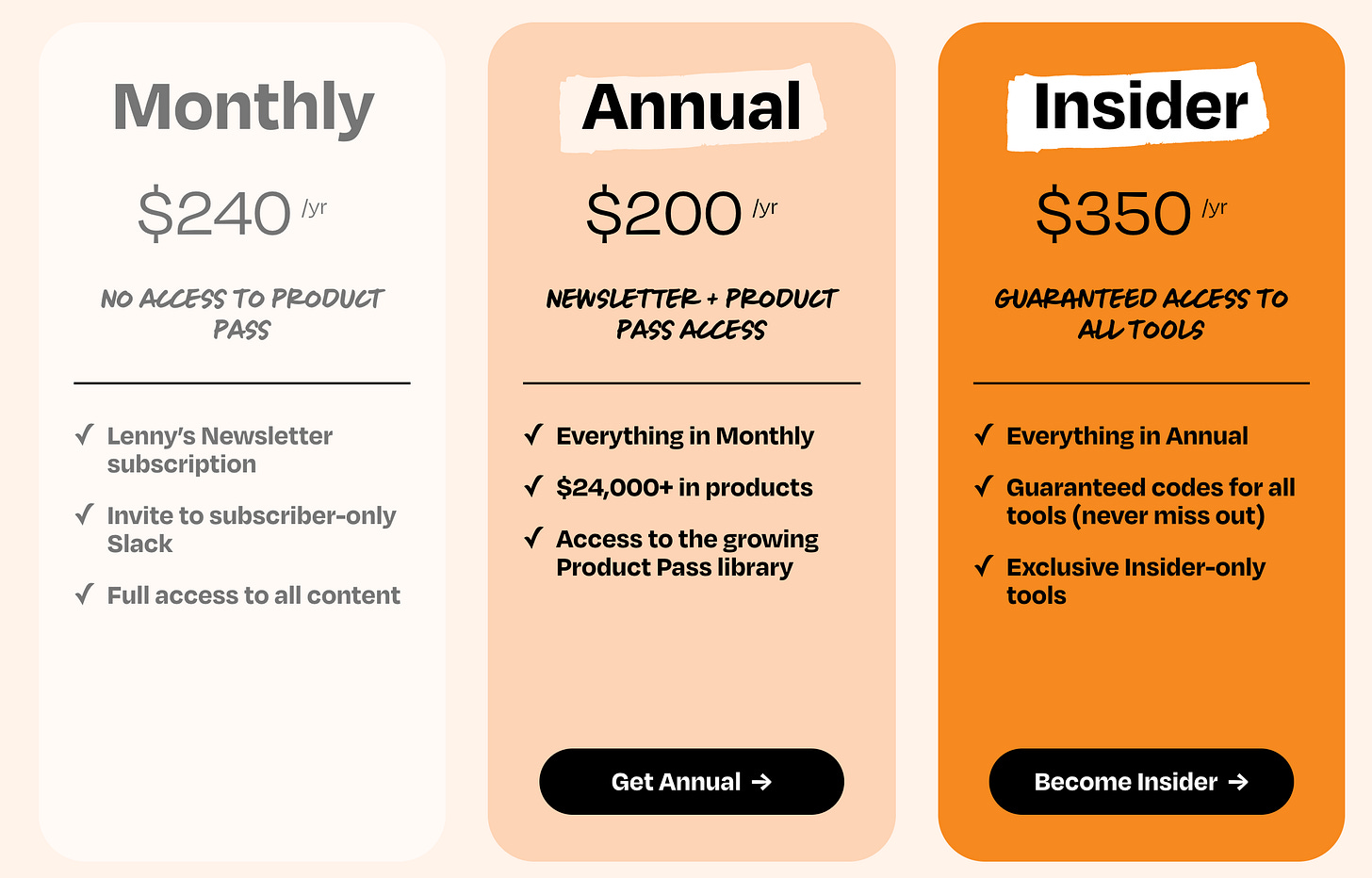 Monthly

$240 /yr

NO ACCESS TO PRODUCT PASS

✓ Lenny's Newsletter subscription

✓ Invite to subscriber-only Slack

✓ Full access to all content

Annual

$200 /yr

NEWSLETTER + PRODUCT PASS ACCESS

✓ Everything in Monthly

✓ $24,000+ in products

✓ Access to the growing Product Pass library

Get Annual →

Insider

$350 /yr

GUARANTEED ACCESS TO ALL TOOLS

✓ Everything in Annual

✓ Guaranteed codes for all tools (never miss out)

✓ Exclusive Insider-only tools

Become Insider →